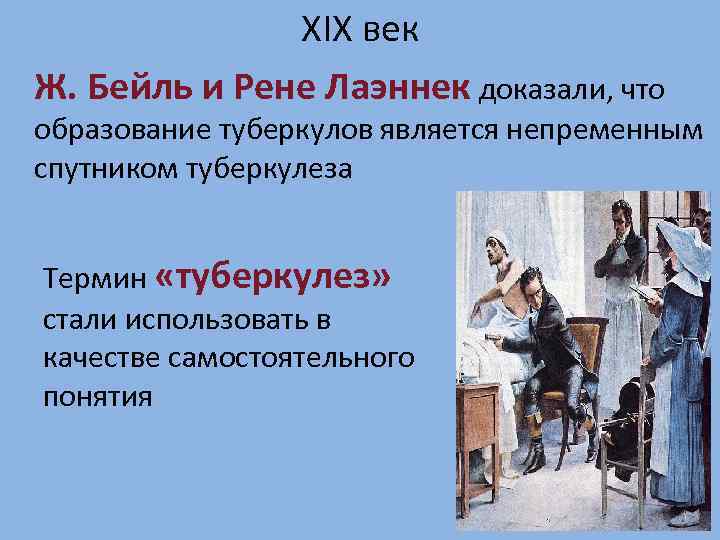 XIX век

Ж. Бейль и Рене Лаэннек доказали, что образование туберкулов является непременным спутником туберкулеза

Термин «туберкулез» стали использовать в качестве самостоятельного понятия